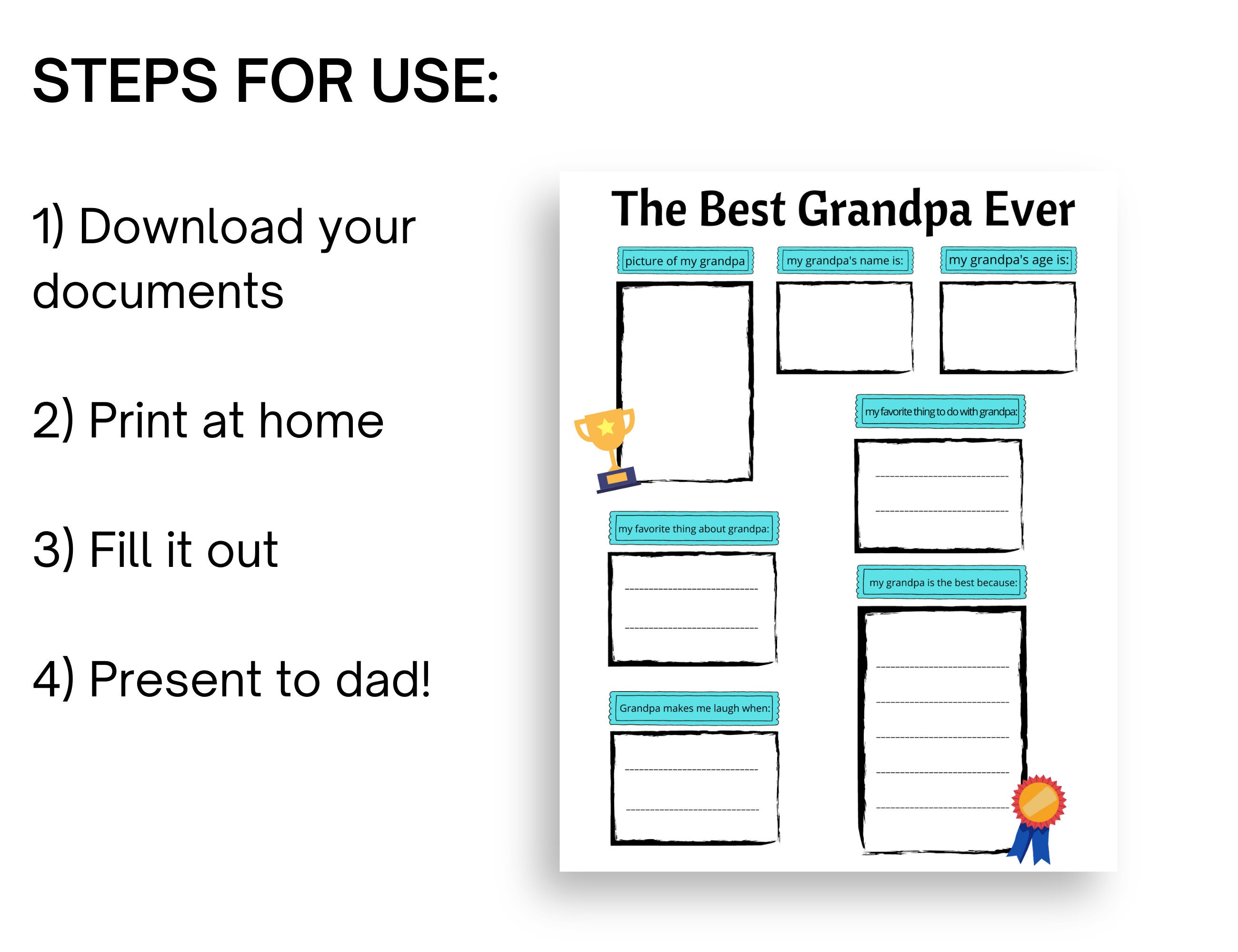 STEPS FOR USE:

1) Download your documents

2) Print at home

3) Fill it out

4) Present to dad!

The Best Grandpa Ever

picture of my grandpa

my grandpa's name is:

my grandpa's age is:

my favorite thing to do with grandpa:

my favorite thing about grandpa:

my grandpa is the best because:

Grandpa makes me laugh when: